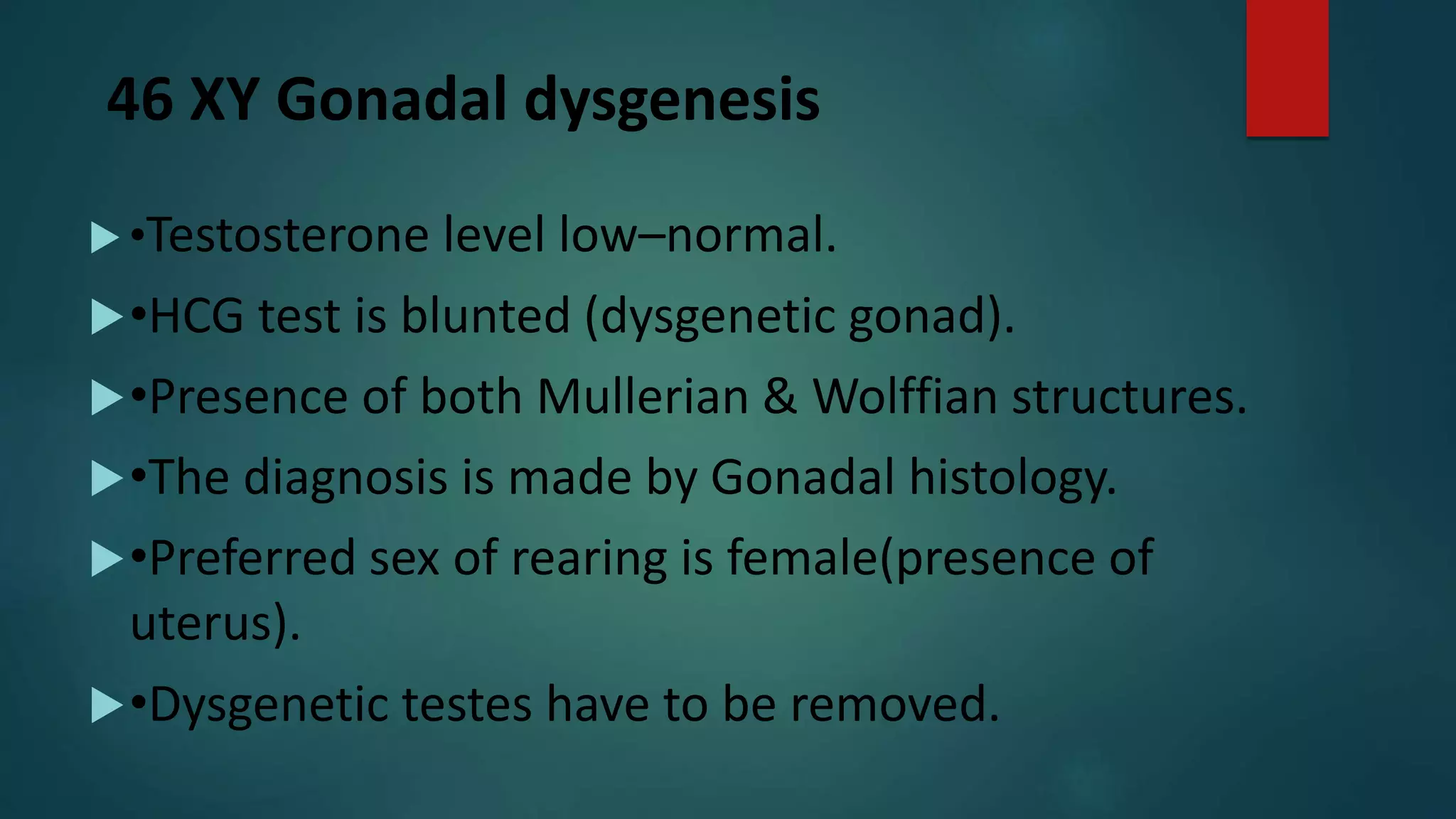 46 XY Gonadal dysgenesis

•Testosterone level low–normal.

•HCG test is blunted (dysgenetic gonad).

•Presence of both Mullerian & Wolffian structures.

•The diagnosis is made by Gonadal histology.

•Preferred sex of rearing is female(presence of uterus).

•Dysgenetic testes have to be removed.